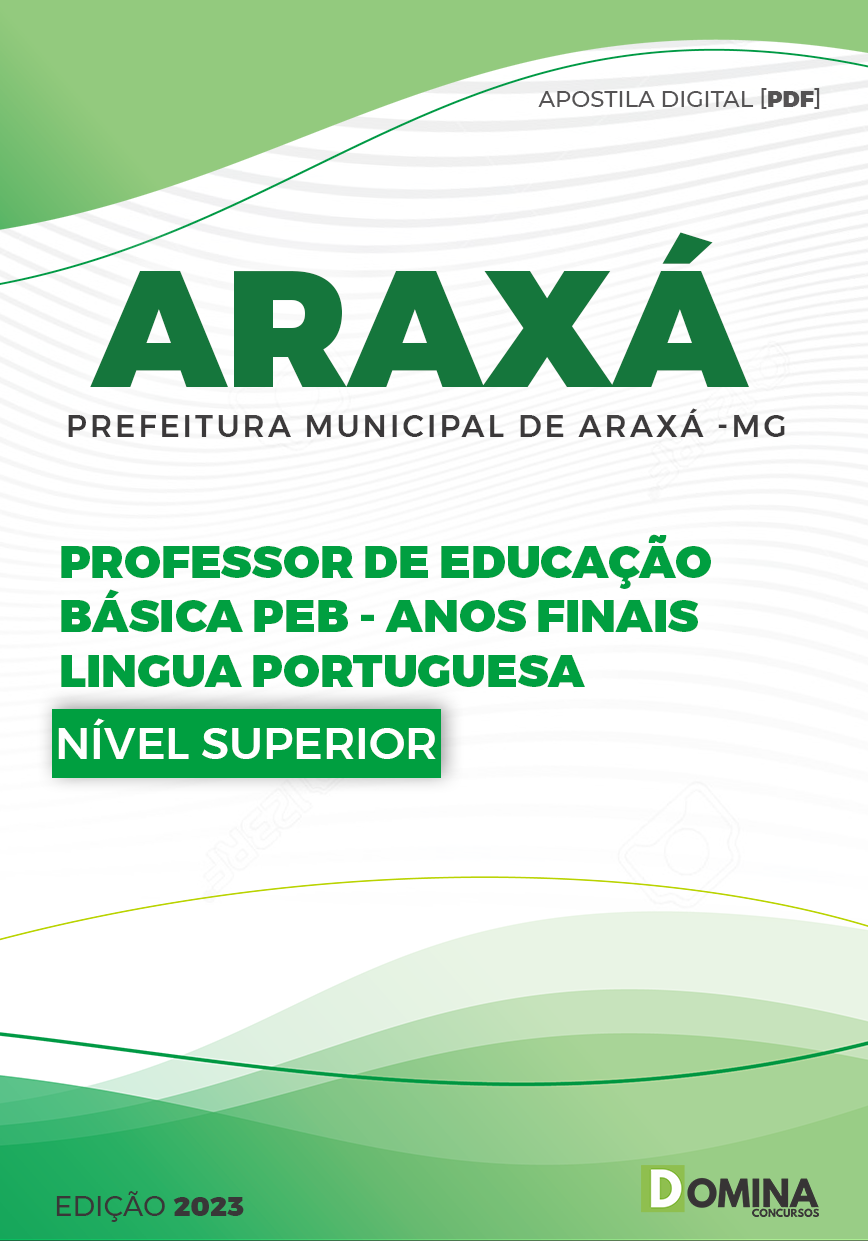 APOSTILA DIGITAL [PDF]

ARAXÁ

PREFEITURA MUNICIPAL DE ARAXÁ -MG

PROFESSOR DE EDUCAÇÃO BÁSICA PEB - ANOS FINAIS LINGUA PORTUGUESA

NÍVEL SUPERIOR

EDIÇÃO 2023

DOMINA CONCURSOS